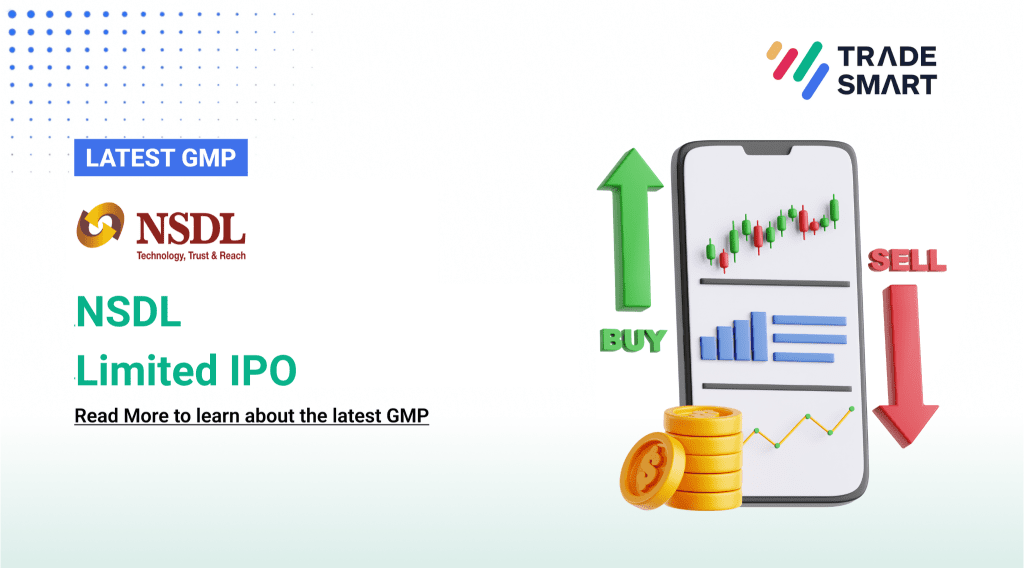 TRADE SMART

LATEST GMP

NSDL
Technology, Trust & Reach

NSDL
Limited IPO

Read More to learn about the latest GMP

BUY

SELL